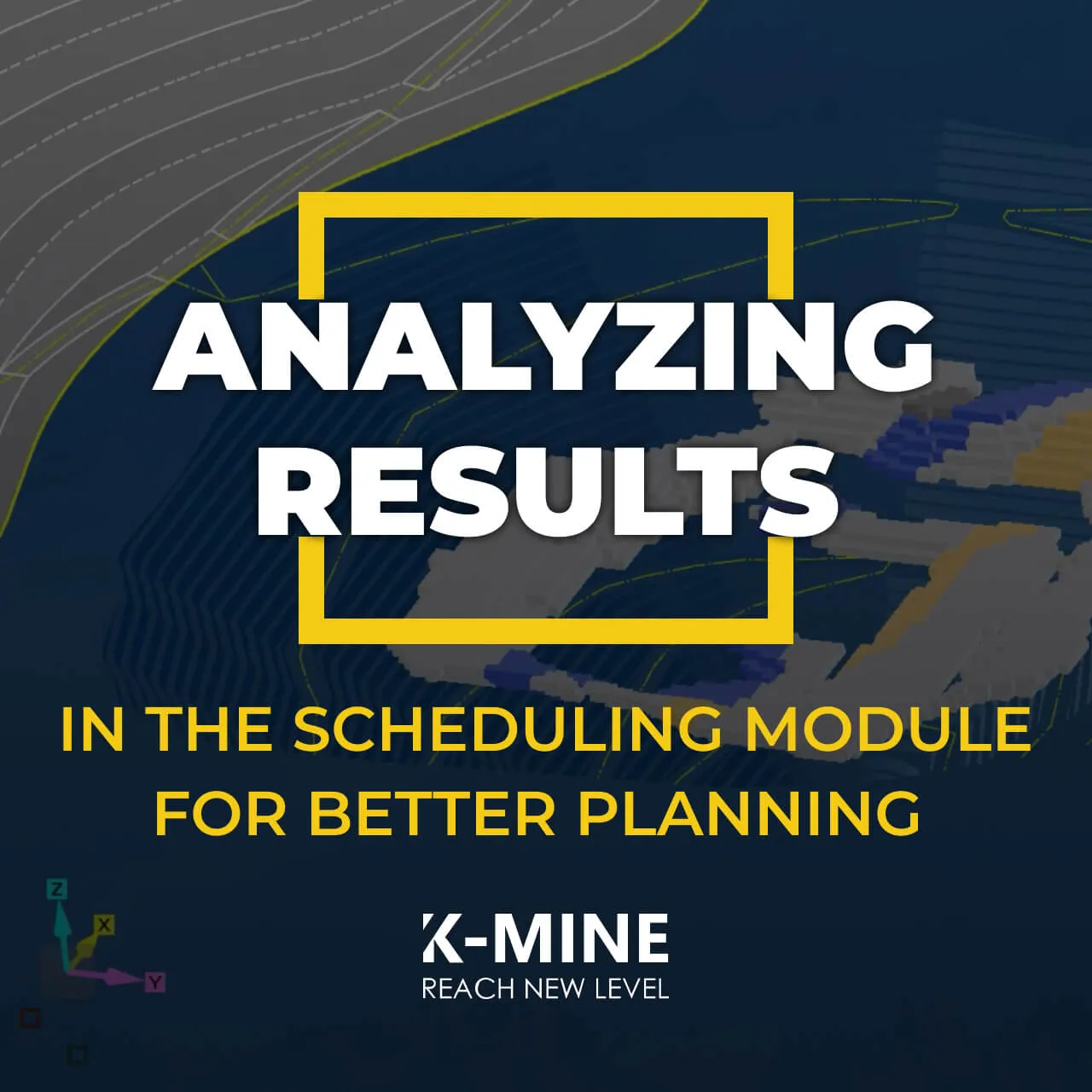 ANALYZING RESULTS

IN THE SCHEDULING MODULE FOR BETTER PLANNING

Z
X
Y

K-MINE
REACH NEW LEVEL